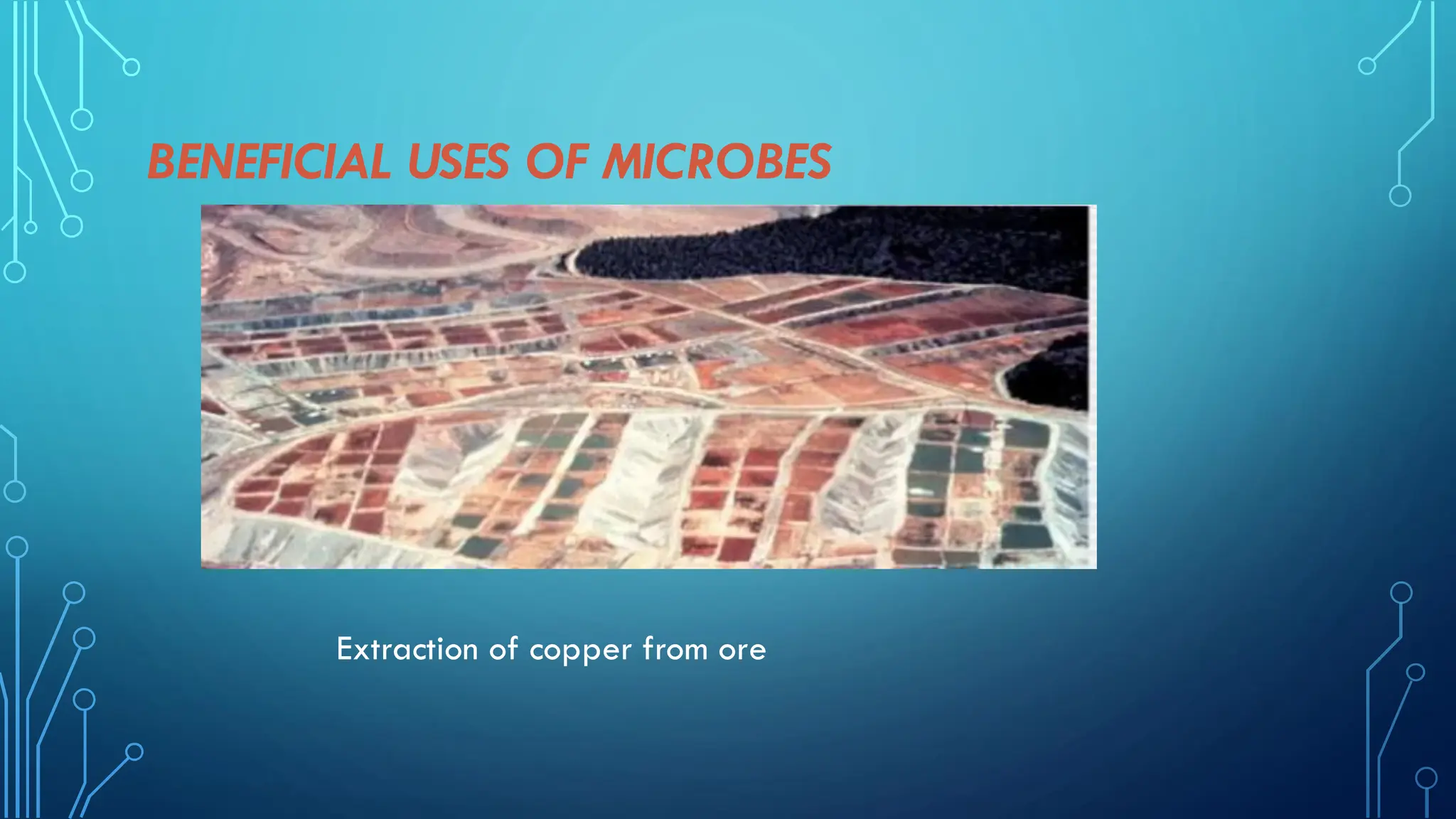 BENEFICIAL USES OF MICROBES

Extraction of copper from ore